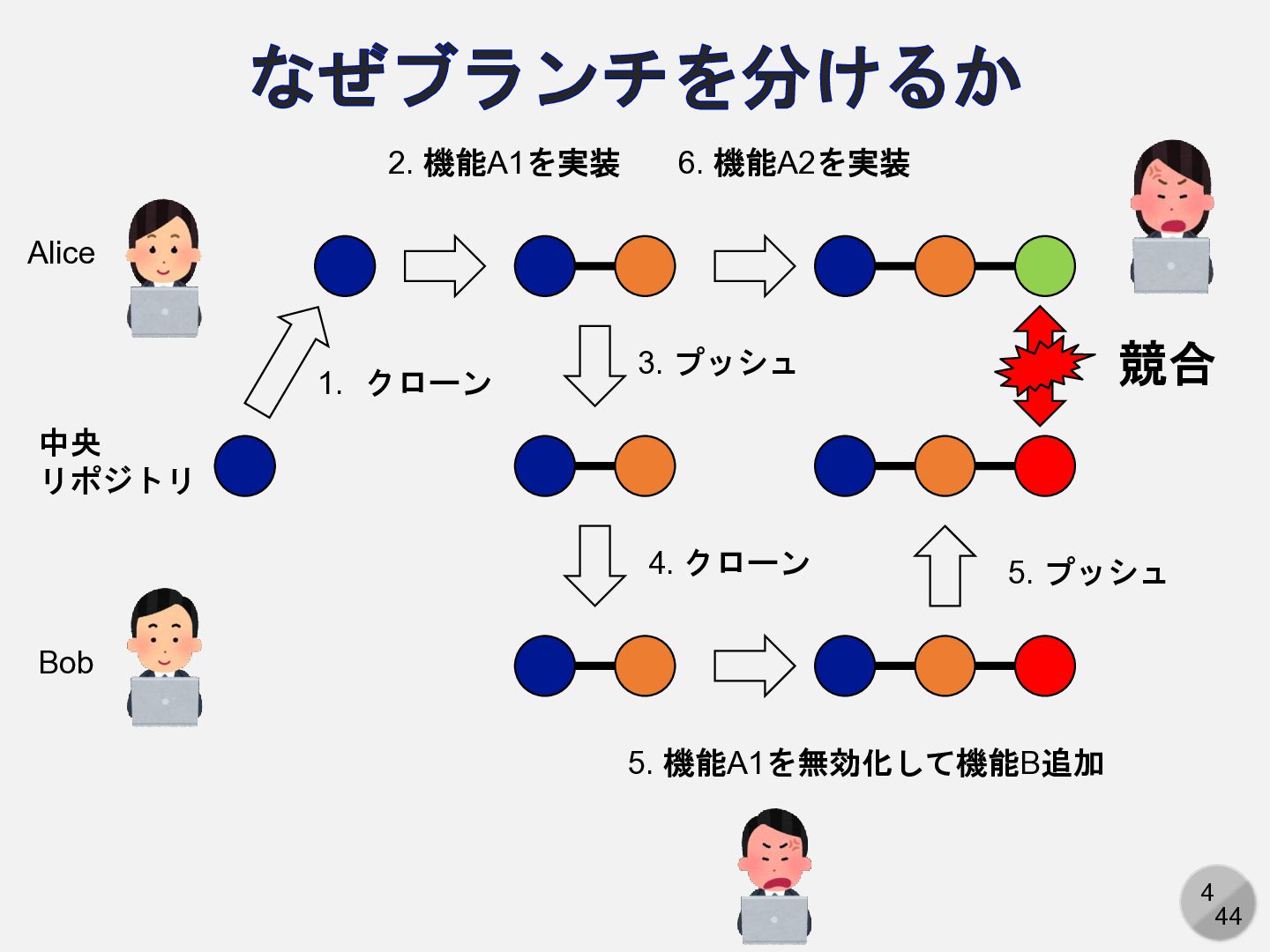 なぜブランチを分けるか

2. 機能A1を実装

6. 機能A2を実装

Alice

1. クローン

3. プッシュ

競合

中央
リポジトリ

4. クローン

5. プッシュ

Bob

5. 機能A1を無効化して機能B追加

4
44